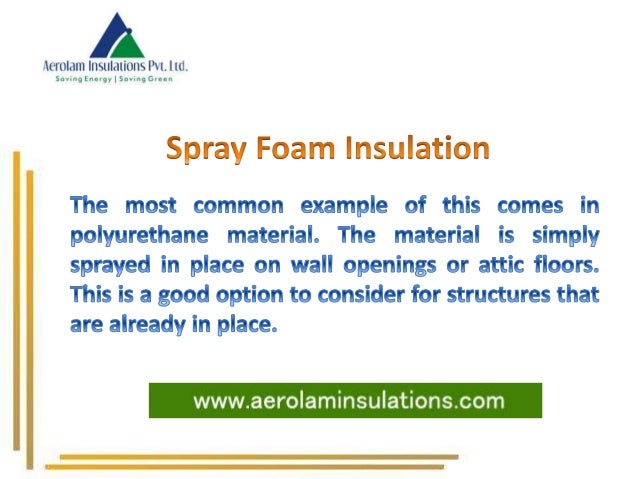 Aerolam Insulations Pvt. Ltd.
Saving Energy | Saving Green

Spray Foam Insulation

The most common example of this comes in polyurethane material. The material is simply sprayed in place on wall openings or attic floors. This is a good option to consider for structures that are already in place.

www.aerolaminsulations.com